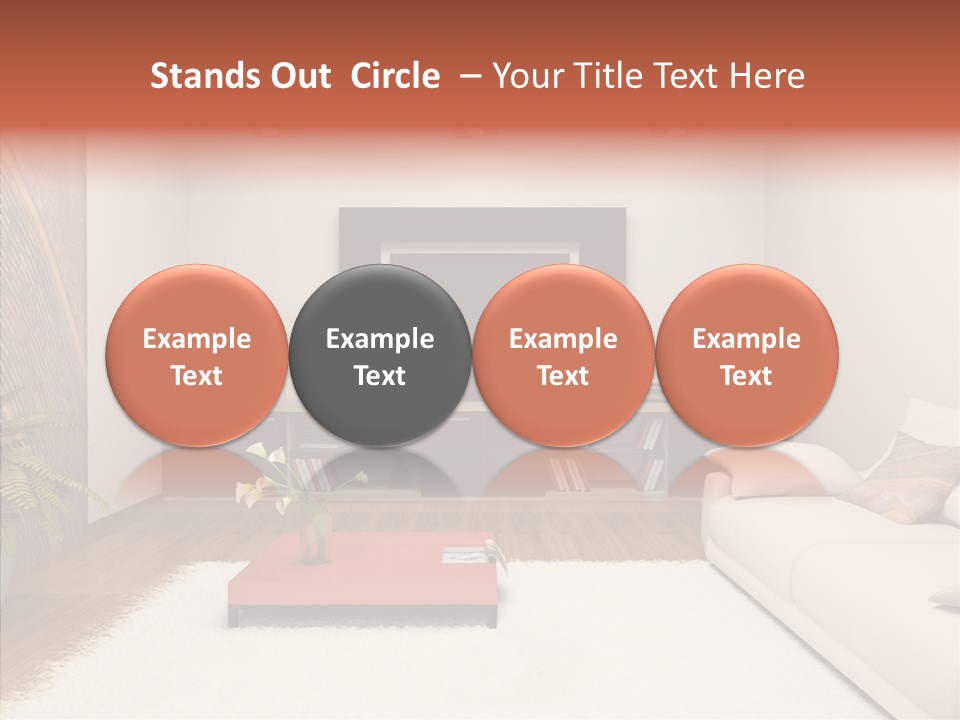 Stands Out  Circle  – Your Title Text Here

Example Text

Example Text

Example Text

Example Text